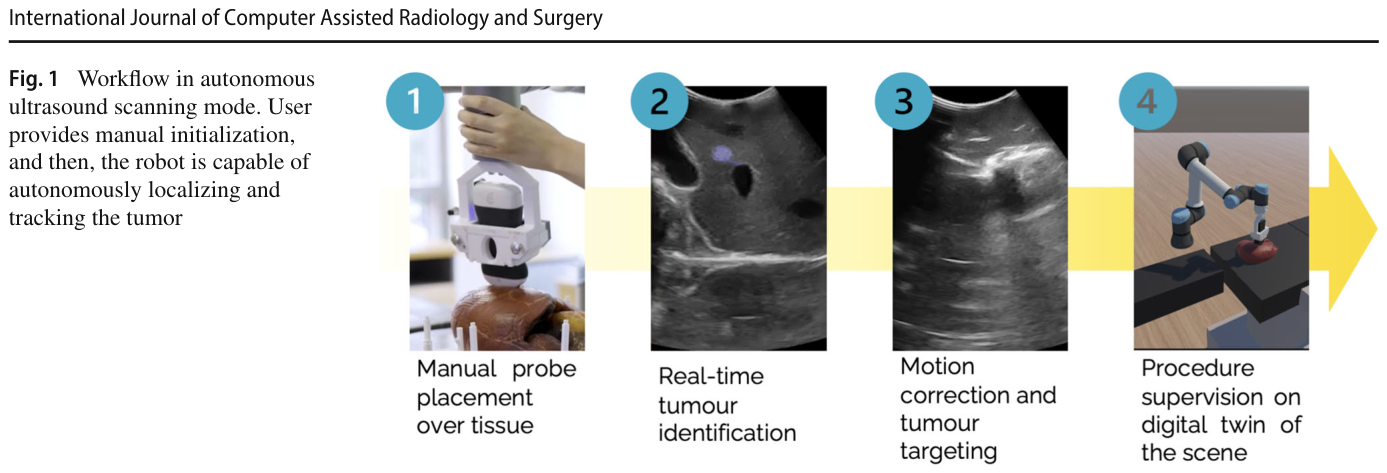 International Journal of Computer Assisted Radiology and Surgery

Fig. 1 Workflow in autonomous ultrasound scanning mode. User provides manual initialization, and then, the robot is capable of autonomously localizing and tracking the tumor

1

Manual probe placement over tissue

2

Real-time tumour identification

3

Motion correction and tumour targeting

4

Procedure supervision on digital twin of the scene